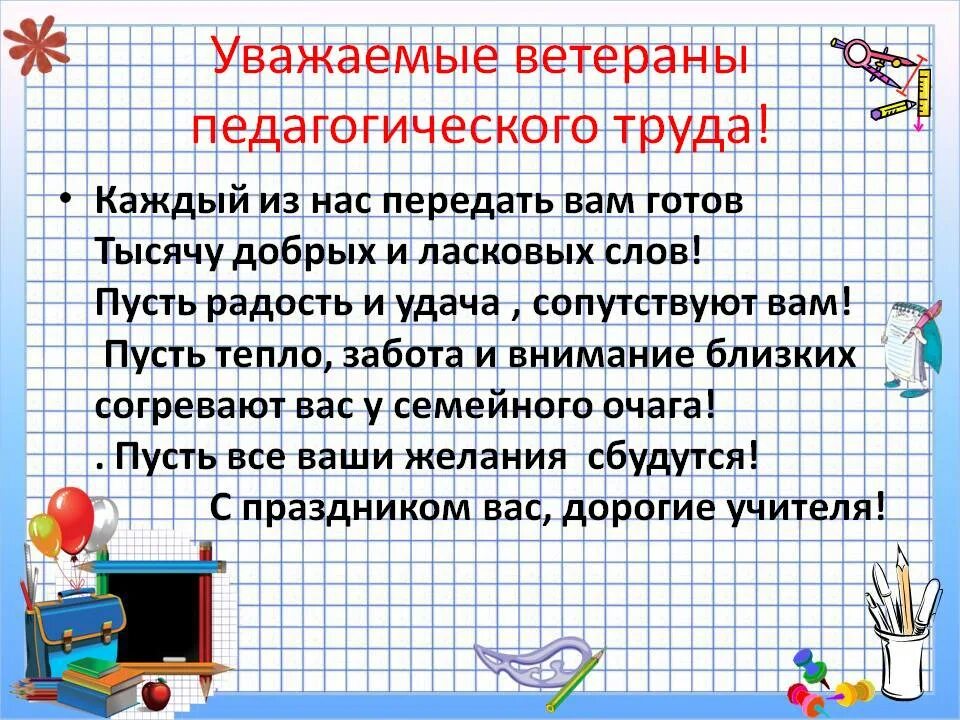 Уважаемые ветераны педагогического труда!

• Каждый из нас передать вам готов
Тысячу добрых и ласковых слов!
Пусть радость и удача , сопутствуют вам!
Пусть тепло, забота и внимание близких согревают вас у семейного очага!
. Пусть все ваши желания сбудутся!
С праздником вас, дорогие учителя!